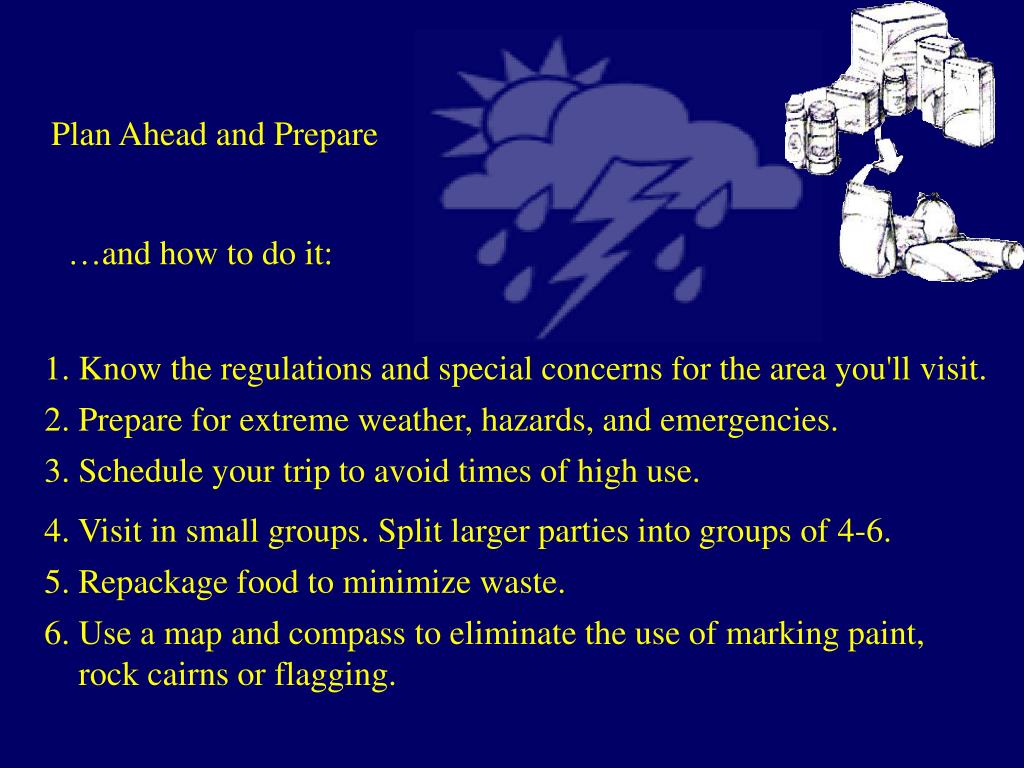 Plan Ahead and Prepare

…and how to do it:

1. Know the regulations and special concerns for the area you'll visit.
2. Prepare for extreme weather, hazards, and emergencies.
3. Schedule your trip to avoid times of high use.
4. Visit in small groups. Split larger parties into groups of 4-6.
5. Repackage food to minimize waste.
6. Use a map and compass to eliminate the use of marking paint, rock cairns or flagging.